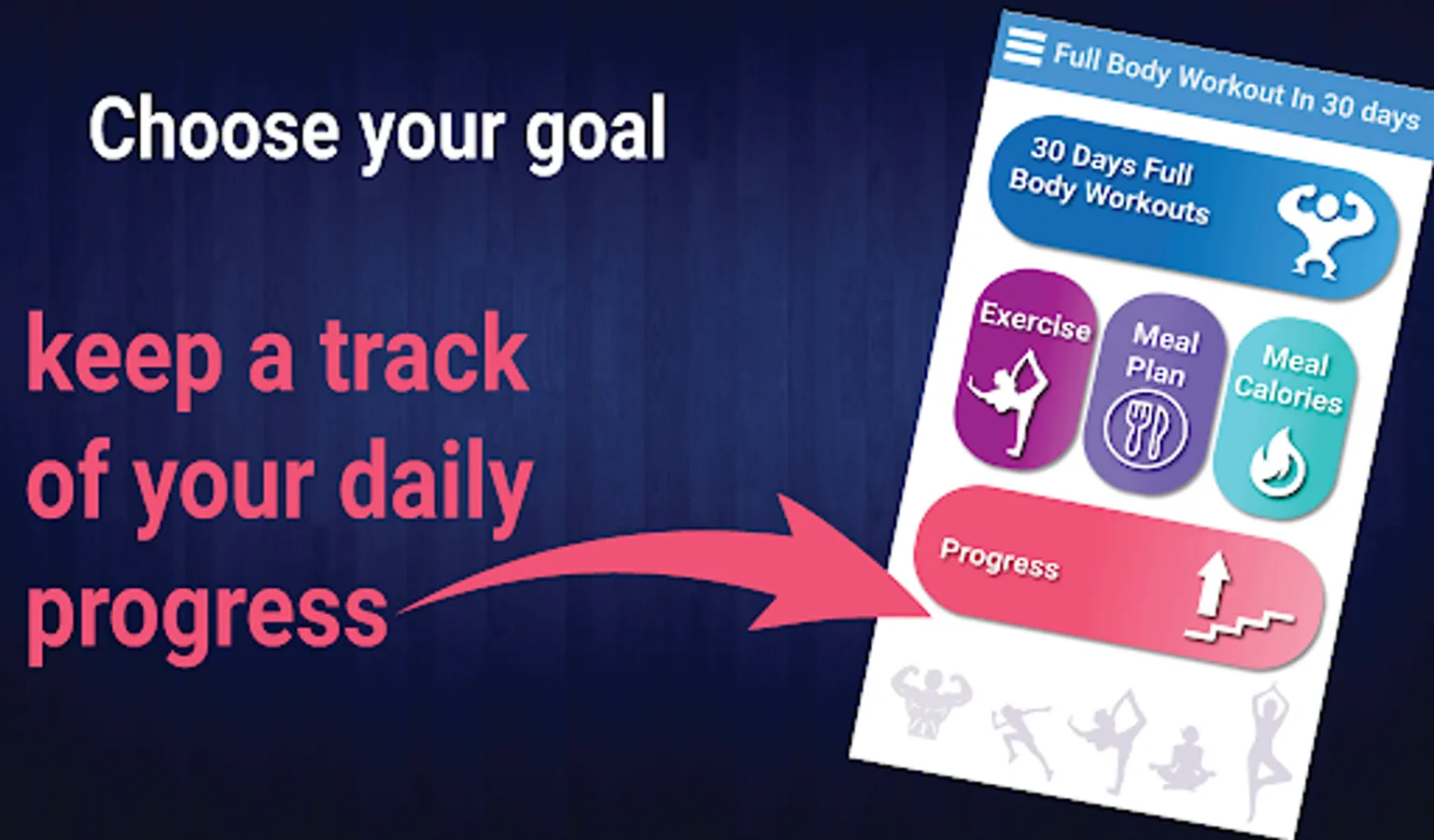 Choose your goal

keep a track of your daily progress

Full Body Workout In 30 days

30 Days Full Body Workouts

Exercise

Meal Plan

Meal Calories

Progress